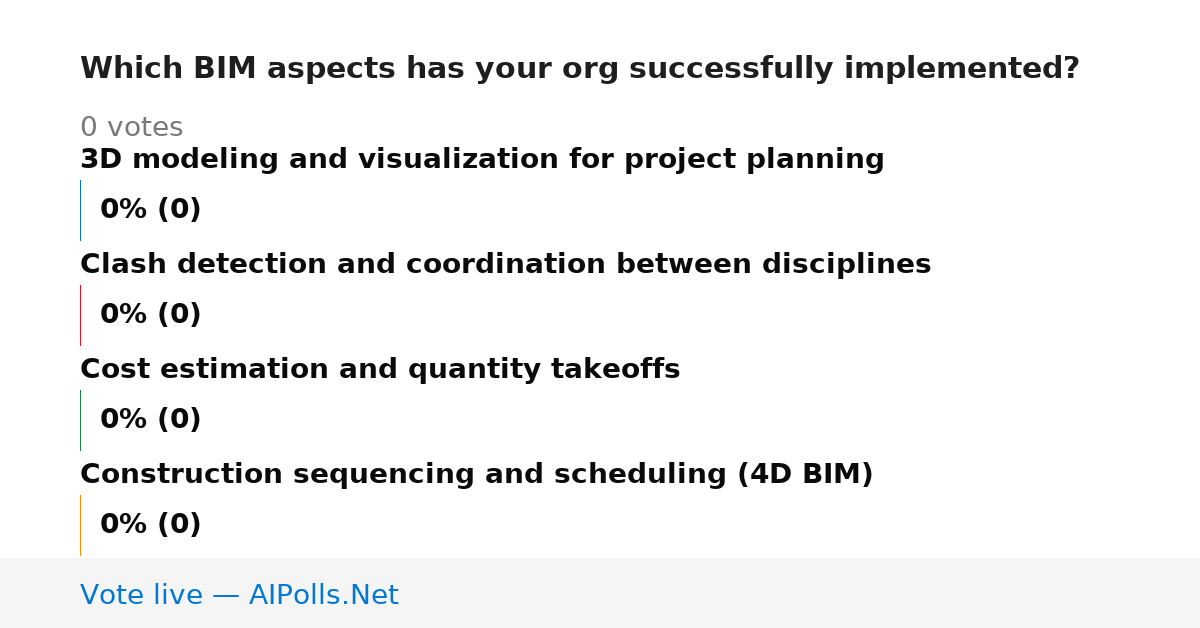 Which BIM aspects has your org successfully implemented?

0 votes

3D modeling and visualization for project planning

0% (0)

Clash detection and coordination between disciplines

0% (0)

Cost estimation and quantity takeoffs

0% (0)

Construction sequencing and scheduling (4D BIM)

0% (0)

Vote live — AIPolls.Net